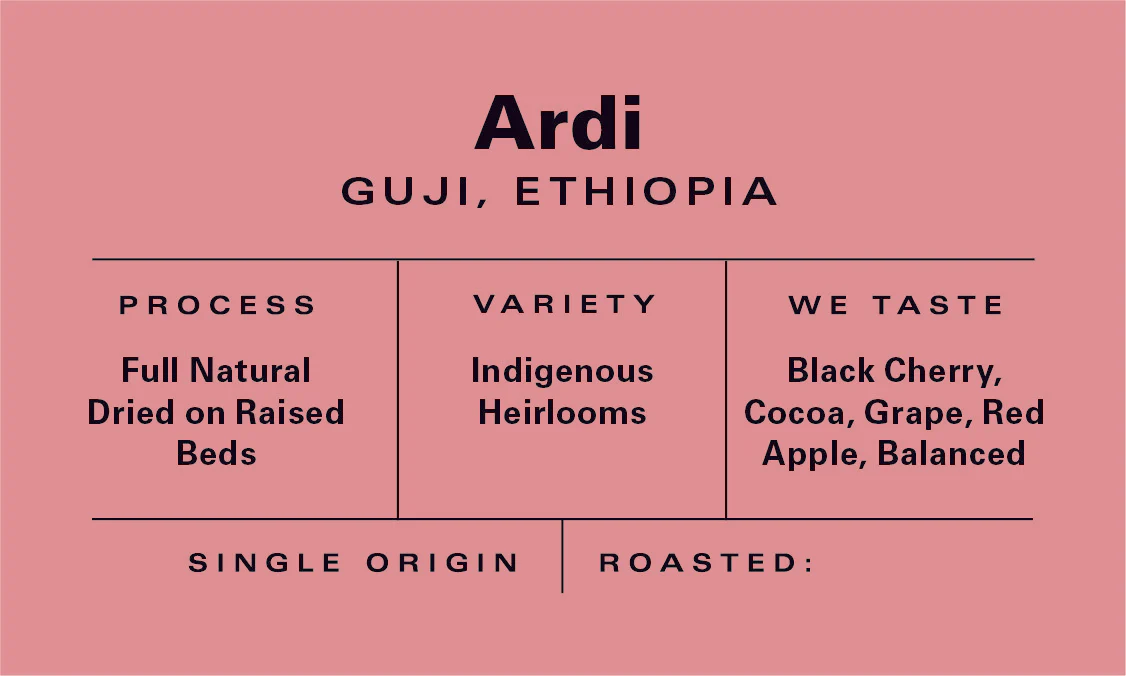 Ardi
GUJI, ETHIOPIA

| PROCESS | VARIETY | WE TASTE |
|---|---|---|
| Full Natural Dried on Raised Beds | Indigenous Heirlooms | Black Cherry, Cocoa, Grape, Red Apple, Balanced |

SINGLE ORIGIN

ROASTED: